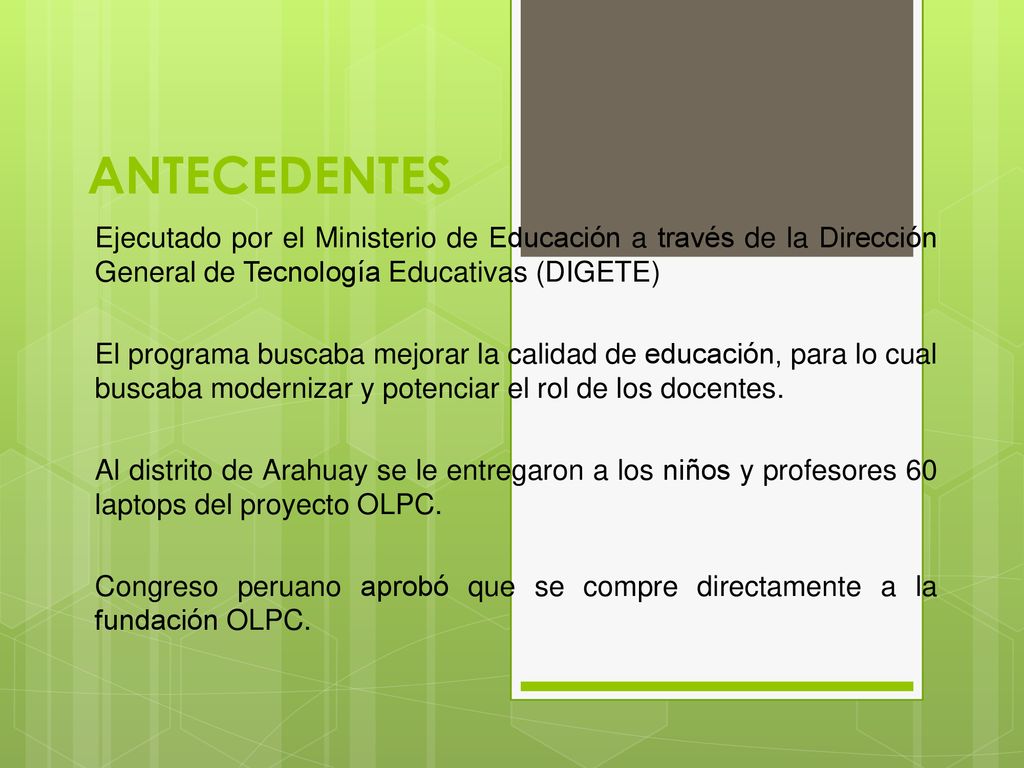 ANTECEDENTES

Ejecutado por el Ministerio de Educación a través de la Dirección General de Tecnología Educativas (DIGETE)

El programa buscaba mejorar la calidad de educación, para lo cual buscaba modernizar y potenciar el rol de los docentes.

Al distrito de Arahuay se le entregaron a los niños y profesores 60 laptops del proyecto OLPC.

Congreso peruano aprobó que se compre directamente a la fundación OLPC.